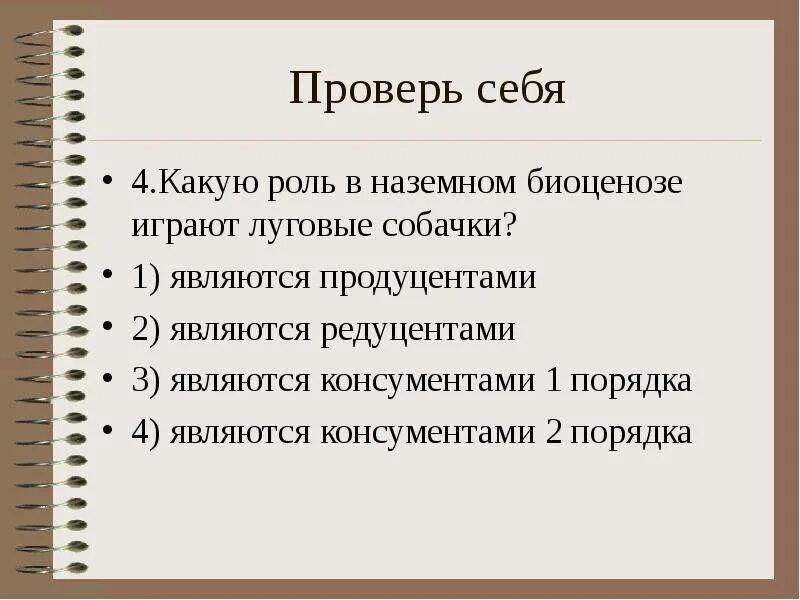 Проверь себя

• 4.Какую роль в наземном биоценозе играют луговые собачки?
• 1) являются продуцентами
• 2) являются редуцентами
• 3) являются консументами 1 порядка
• 4) являются консументами 2 порядка